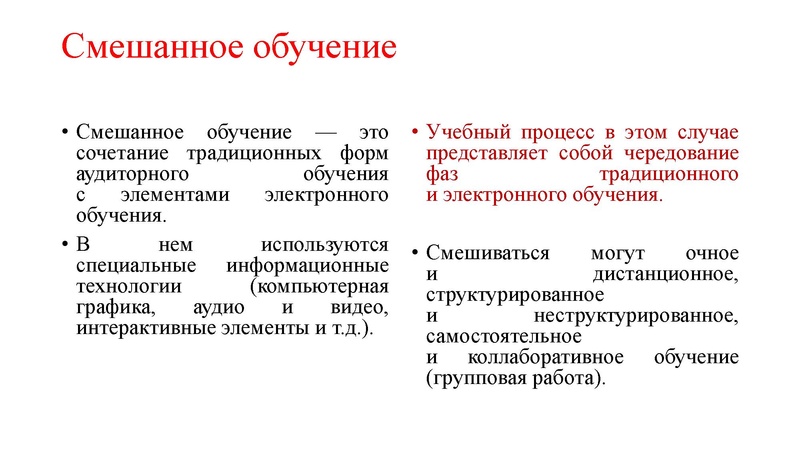 Смешанное обучение

• Смешанное обучение — это сочетание традиционных форм аудиторного обучения с элементами электронного обучения.

• В нем используются специальные информационные технологии (компьютерная графика, аудио и видео, интерактивные элементы и т.д.).

• Учебный процесс в этом случае представляет собой чередование фаз традиционного и электронного обучения.

• Смешиваться могут очное и дистанционное, структурированное и неструктурированное, самостоятельное и коллаборативное обучение (групповая работа).